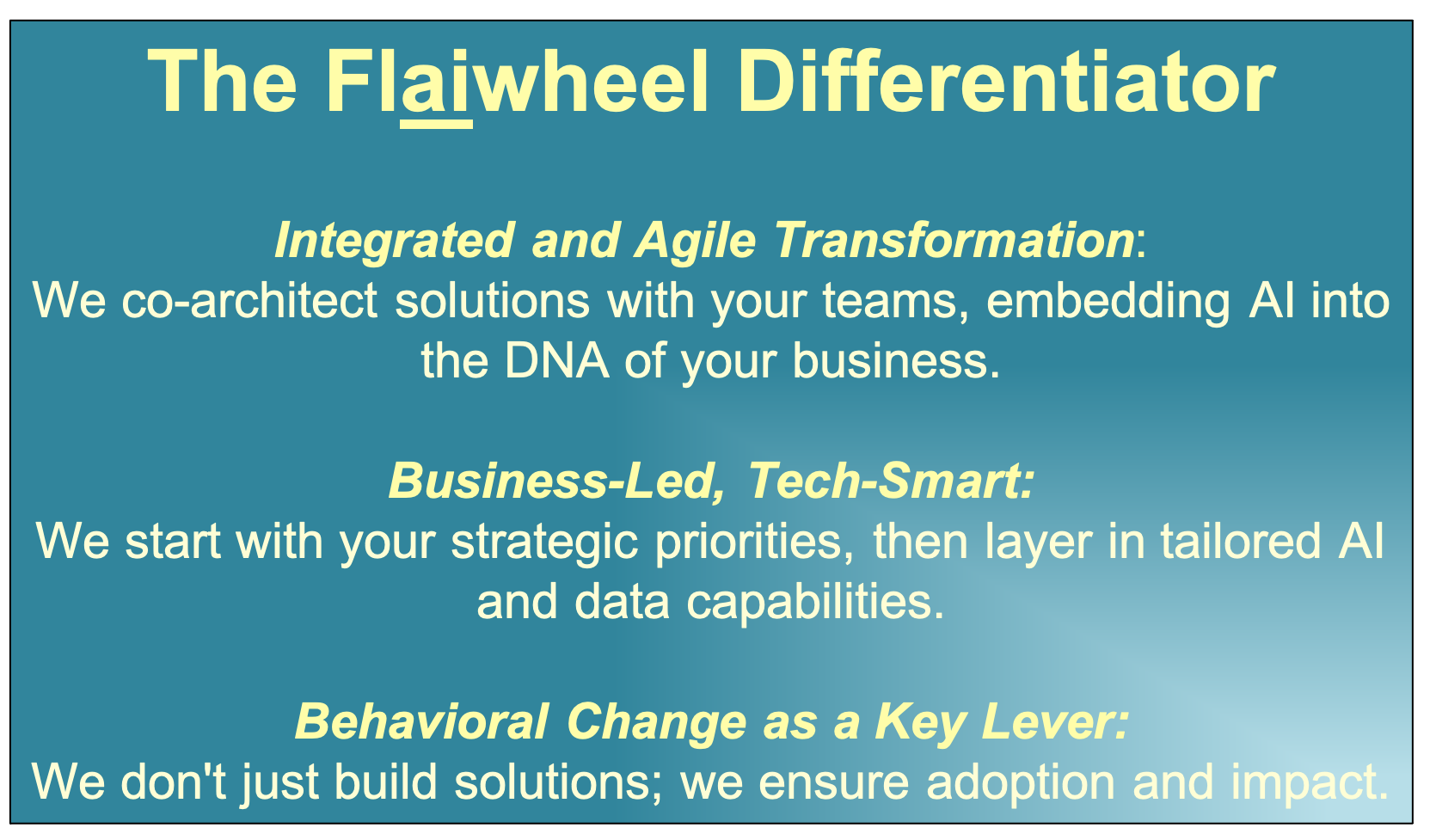 The Flaiwheel Differentiator

Integrated and Agile Transformation:
We co-architect solutions with your teams, embedding AI into the DNA of your business.

Business-Led, Tech-Smart:
We start with your strategic priorities, then layer in tailored AI and data capabilities.

Behavioral Change as a Key Lever:
We don't just build solutions; we ensure adoption and impact.